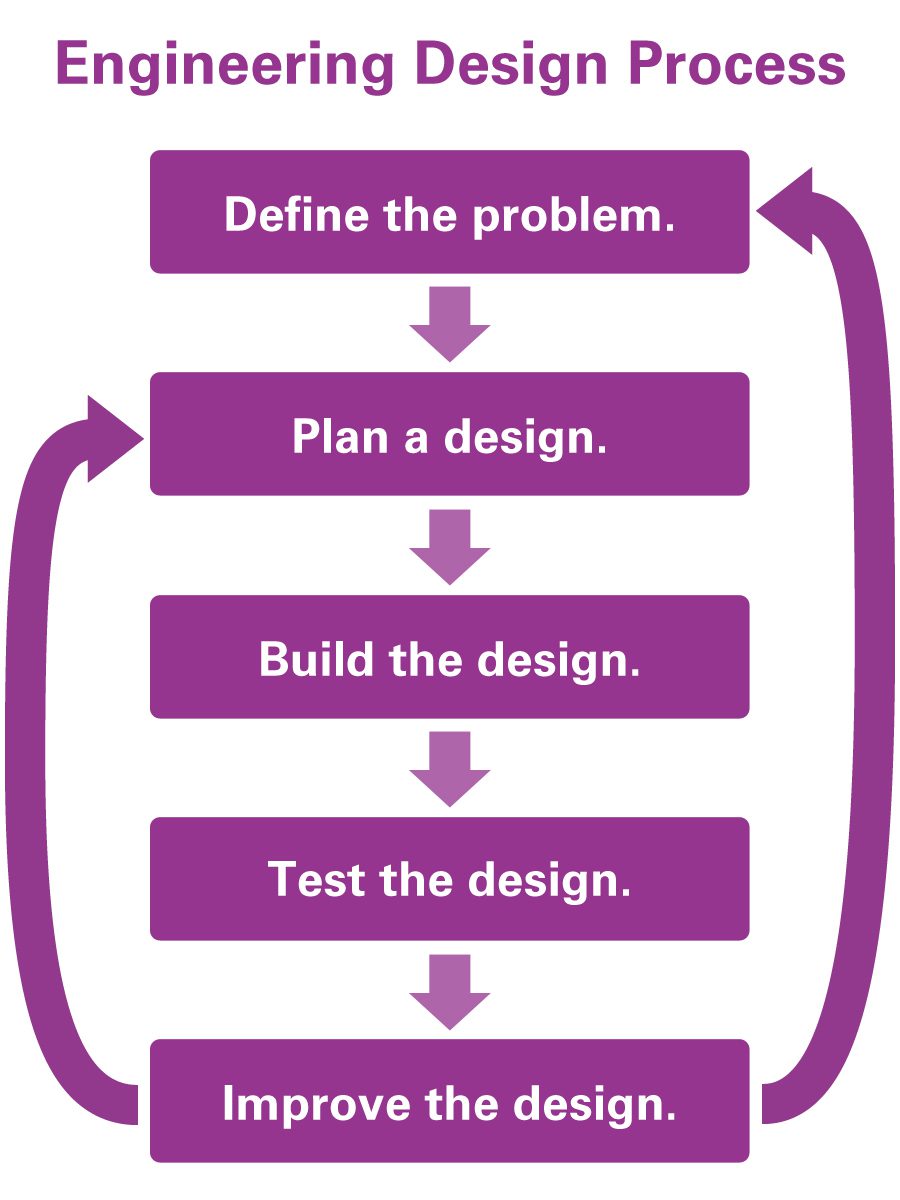 Engineering Design Process

Define the problem.

Plan a design.

Build the design.

Test the design.

Improve the design.